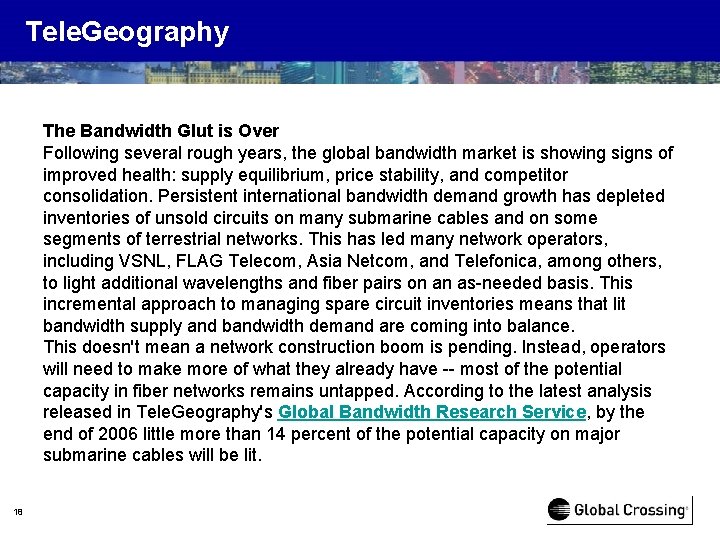 TeleGeography

The Bandwidth Glut is Over
Following several rough years, the global bandwidth market is showing signs of improved health: supply equilibrium, price stability, and competitor consolidation. Persistent international bandwidth demand growth has depleted inventories of unsold circuits on many submarine cables and on some segments of terrestrial networks. This has led many network operators, including VSNL, FLAG Telecom, Asia Netcom, and Telefonica, among others, to light additional wavelengths and fiber pairs on an as-needed basis. This incremental approach to managing spare circuit inventories means that lit bandwidth supply and bandwidth demand are coming into balance.
This doesn't mean a network construction boom is pending. Instead, operators will need to make more of what they already have -- most of the potential capacity in fiber networks remains untapped. According to the latest analysis released in TeleGeography's Global Bandwidth Research Service, by the end of 2006 little more than 14 percent of the potential capacity on major submarine cables will be lit.

18

Global Crossing